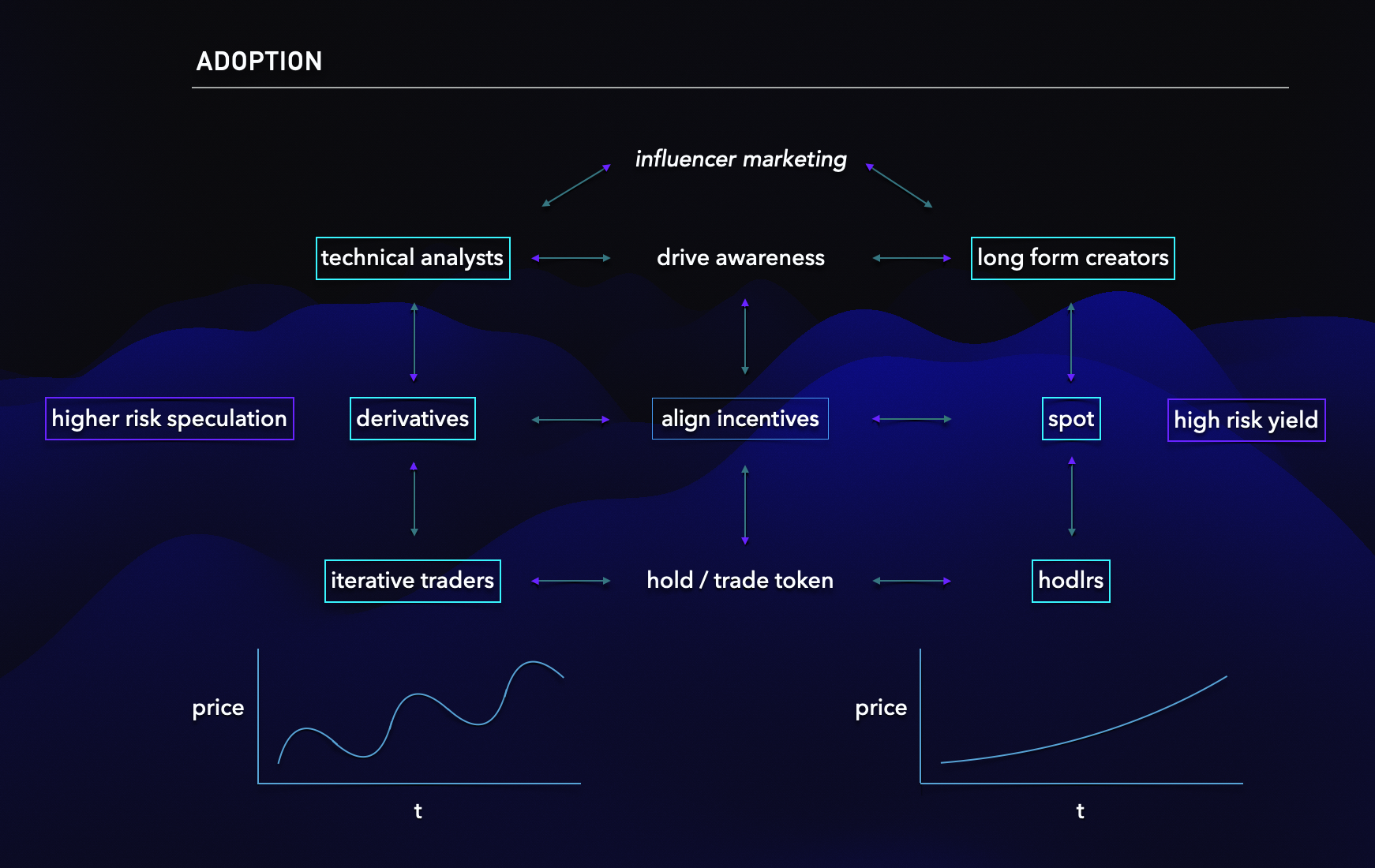 ADOPTION

influencer marketing

technical analysts

drive awareness

long form creators

higher risk speculation

derivatives

align incentives

spot

high risk yield

iterative traders

hold / trade token

hodlrs

price

t

price

t